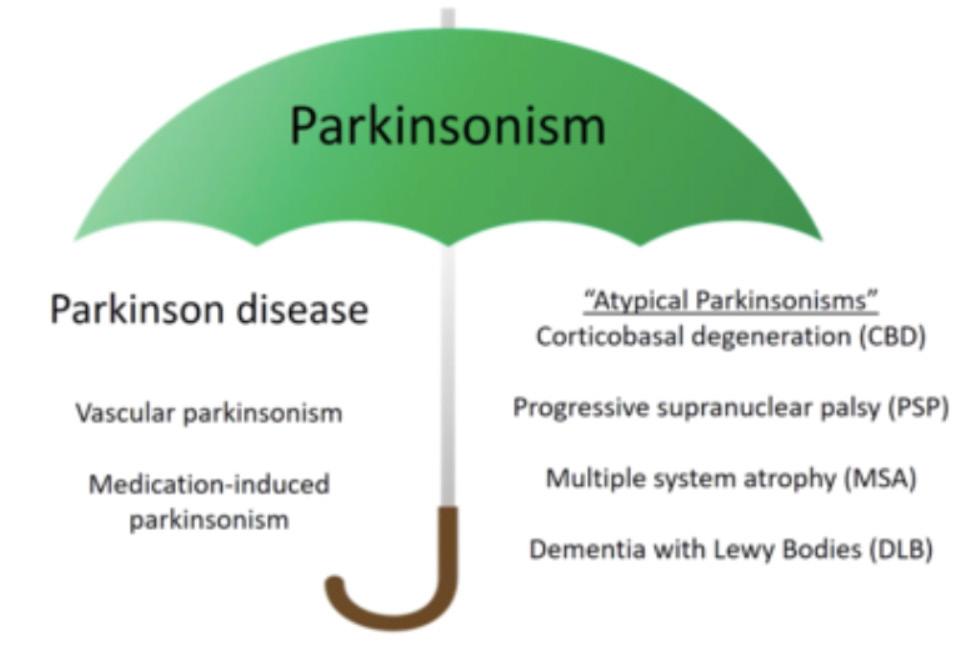 Parkinsonism

Parkinson disease

Vascular parkinsonism

Medication-induced parkinsonism

"Atypical Parkinsonisms"
Corticobasal degeneration (CBD)

Progressive supranuclear palsy (PSP)

Multiple system atrophy (MSA)

Dementia with Lewy Bodies (DLB)